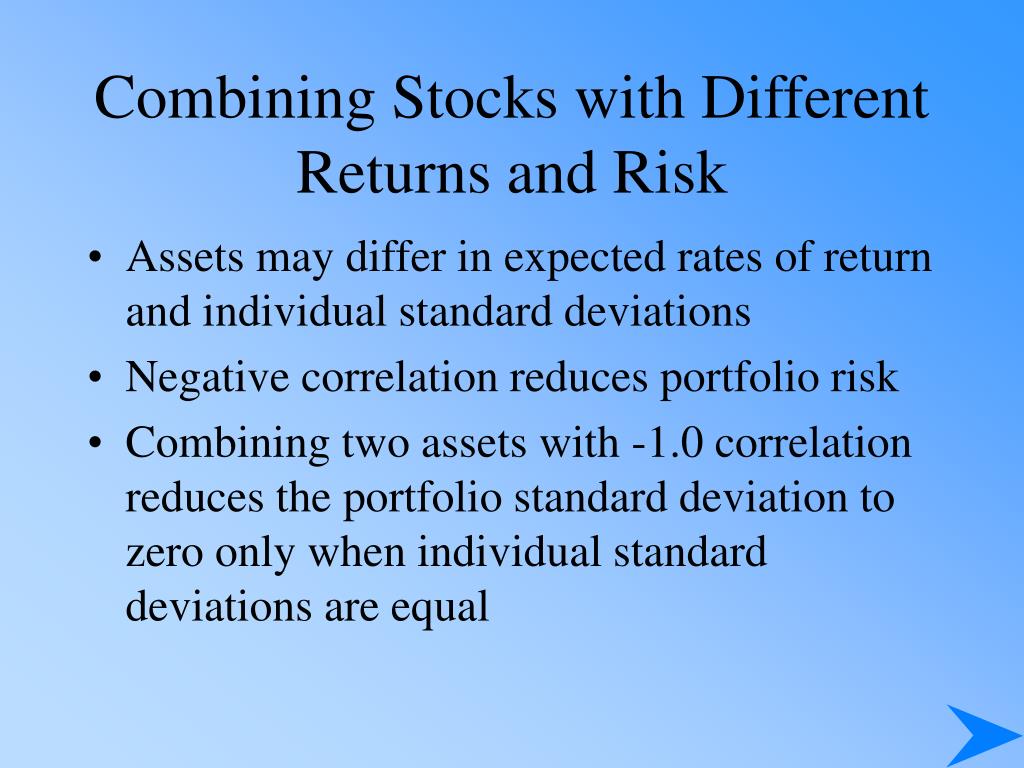 Combining Stocks with Different Returns and Risk

• Assets may differ in expected rates of return and individual standard deviations

• Negative correlation reduces portfolio risk

• Combining two assets with -1.0 correlation reduces the portfolio standard deviation to zero only when individual standard deviations are equal